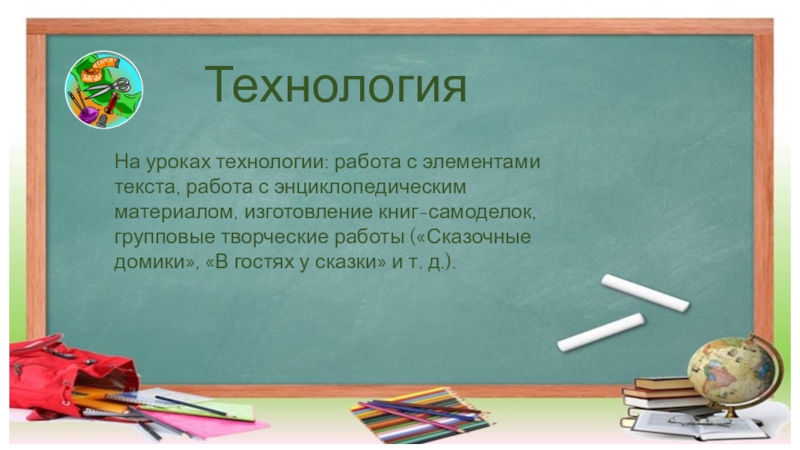 Технология

На уроках технологии: работа с элементами текста, работа с энциклопедическим материалом, изготовление книг-самоделок, групповые творческие работы («Сказочные домики», «В гостях у сказки» и т. д.).